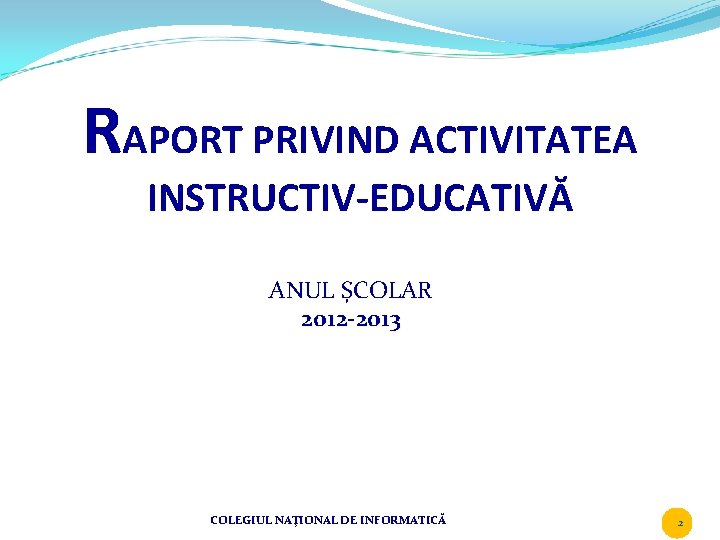 RAPORT PRIVIND ACTIVITATEA INSTRUCTIV-EDUCATIVĂ

ANUL ȘCOLAR
2012-2013

COLEGIUL NAȚIONAL DE INFORMATICĂ

2